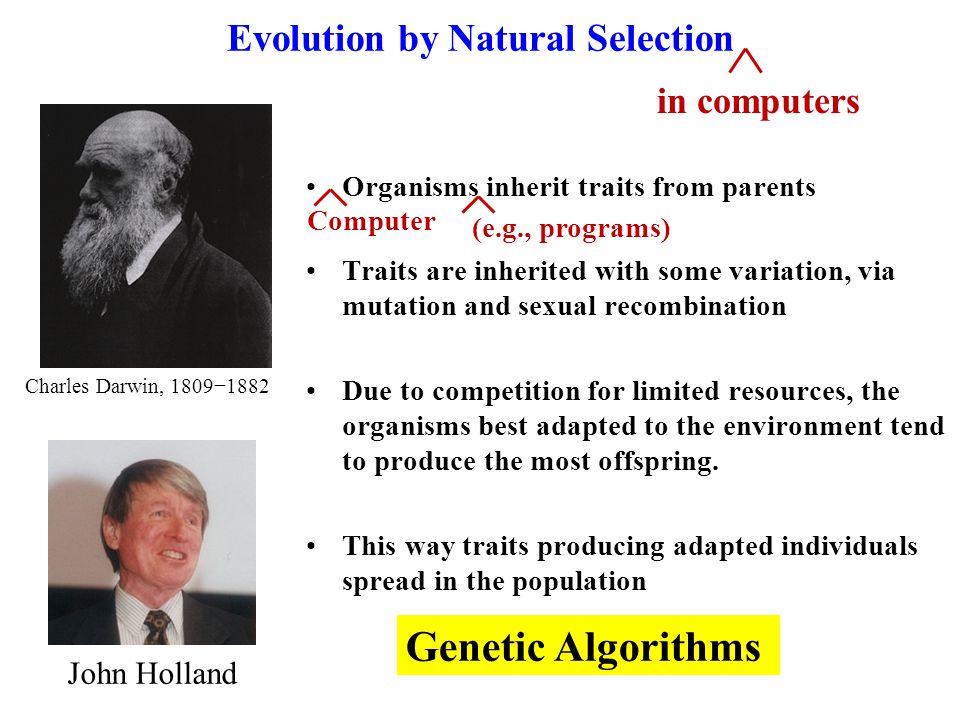 Evolution by Natural Selection

in computers

Charles Darwin, 1809−1882

John Holland

• Organisms inherit traits from parents
Computer (e.g., programs)

• Traits are inherited with some variation, via mutation and sexual recombination

• Due to competition for limited resources, the organisms best adapted to the environment tend to produce the most offspring.

• This way traits producing adapted individuals spread in the population

Genetic Algorithms